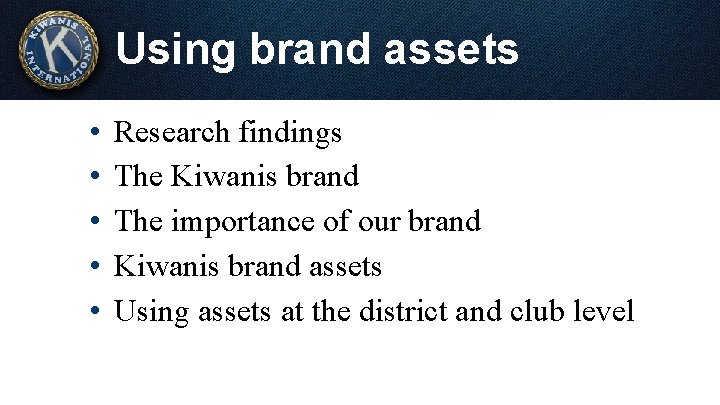 KIWANIS INTERNATIONAL K

Using brand assets

• Research findings
• The Kiwanis brand
• The importance of our brand
• Kiwanis brand assets
• Using assets at the district and club level